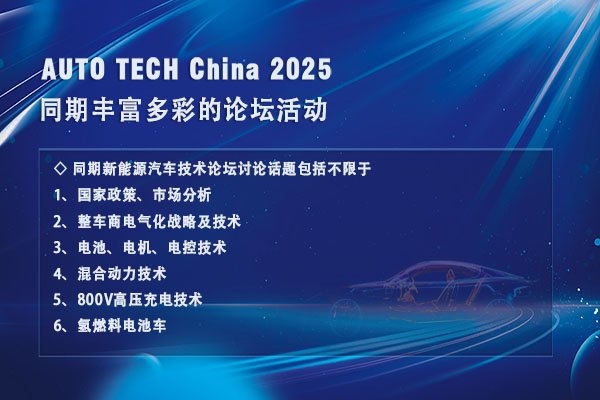 AUTO TECH China 2025
同期丰富多彩的论坛活动

◇ 同期新能源汽车技术论坛讨论话题包括不限于
1、国家政策、市场分析
2、整车商电气化战略及技术
3、电池、电机、电控技术
4、混合动力技术
5、800V高压充电技术
6、氢燃料电池车